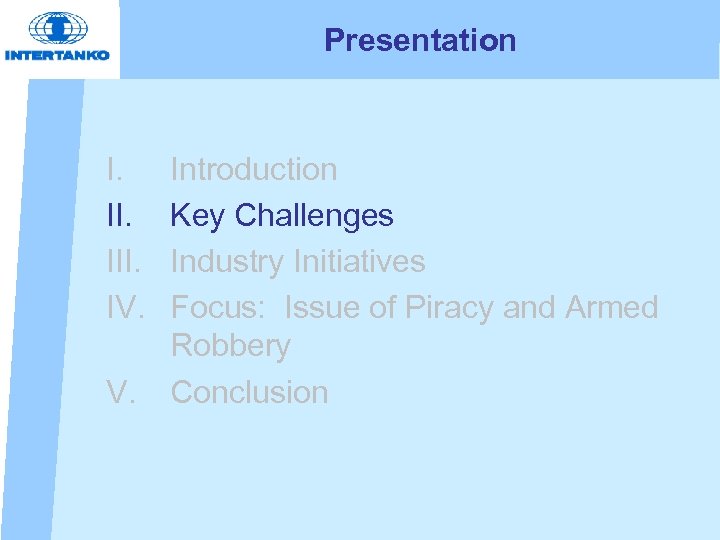 INTERTANKO

Presentation

I. Introduction
II. Key Challenges
III. Industry Initiatives
IV. Focus: Issue of Piracy and Armed Robbery
V. Conclusion